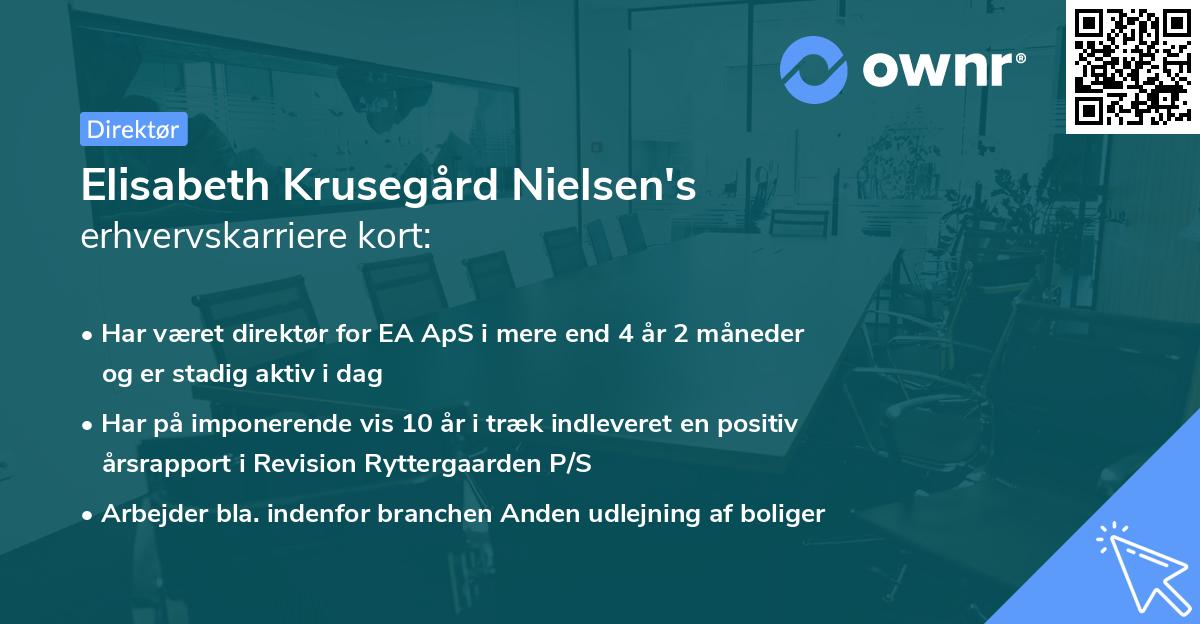 ownr®

Direktør

Elisabeth Krusegård Nielsen's
erhvervskarriere kort:

• Har været direktør for EA ApS i mere end 4 år 2 måneder og er stadig aktiv i dag

• Har på imponerende vis 10 år i træk indleveret en positiv årsrapport i Revision Ryttergaarden P/S

• Arbejder bla. indenfor branchen Anden udlejning af boliger